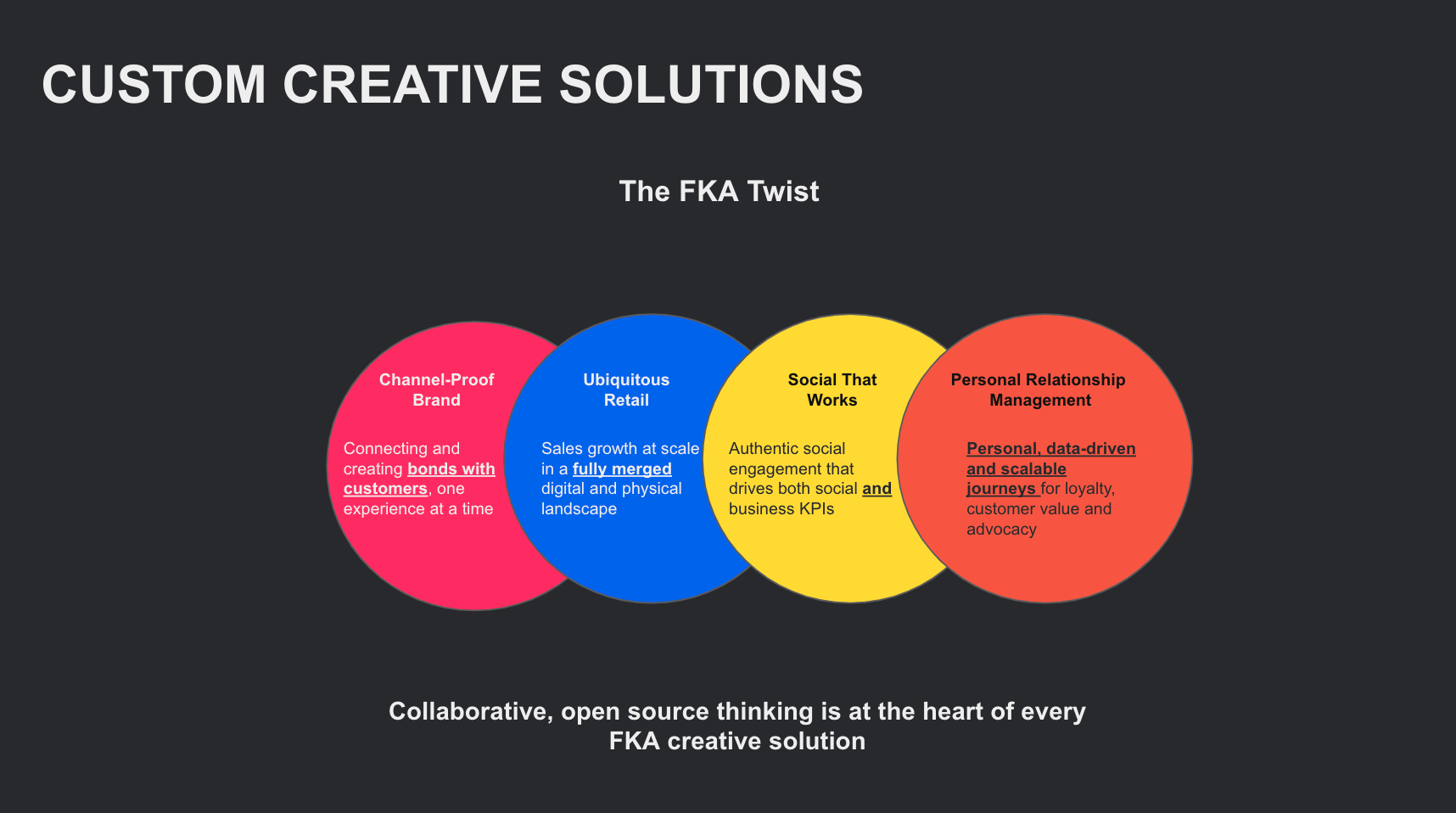 CUSTOM CREATIVE SOLUTIONS

The FKA Twist

Channel-Proof Brand

Connecting and creating bonds with customers, one experience at a time

Ubiquitous Retail

Sales growth at scale in a fully merged digital and physical landscape

Social That Works

Authentic social engagement that drives both social and business KPIs

Personal Relationship Management

Personal, data-driven and scalable journeys for loyalty, customer value and advocacy

Collaborative, open source thinking is at the heart of every FKA creative solution